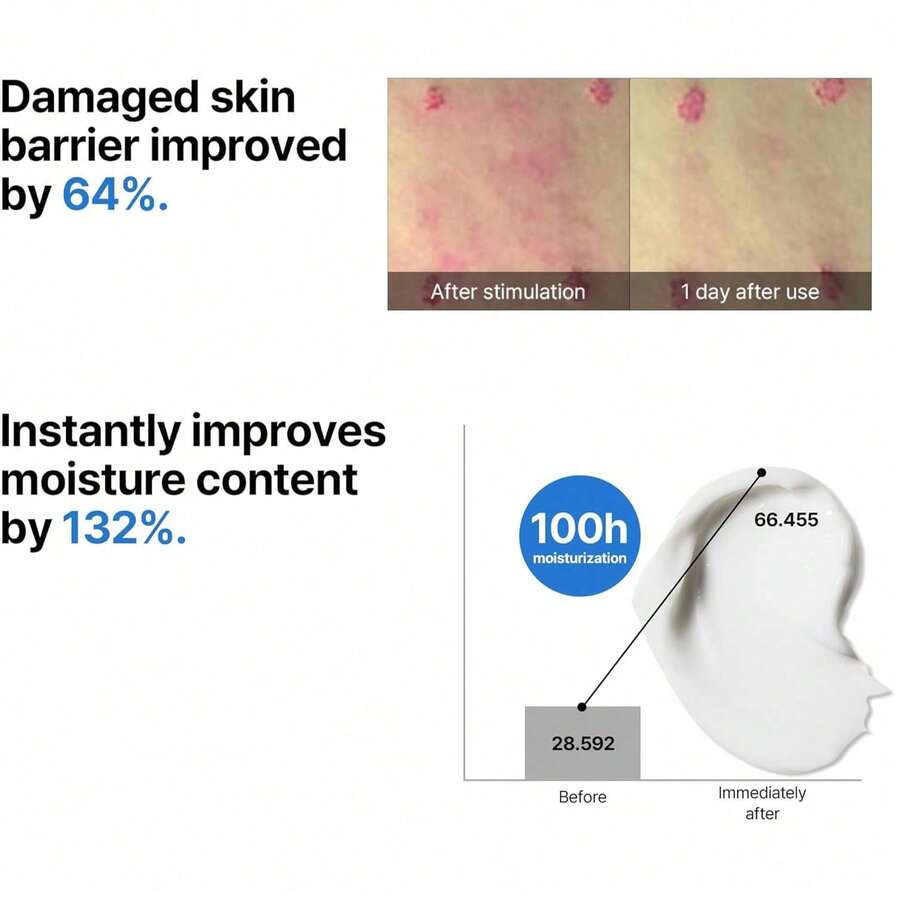 Damaged skin barrier improved by 64%.

After stimulation

1 day after use

Instantly improves moisture content by 132%.

100h
moisturization

66.455

28.592

Before

Immediately after